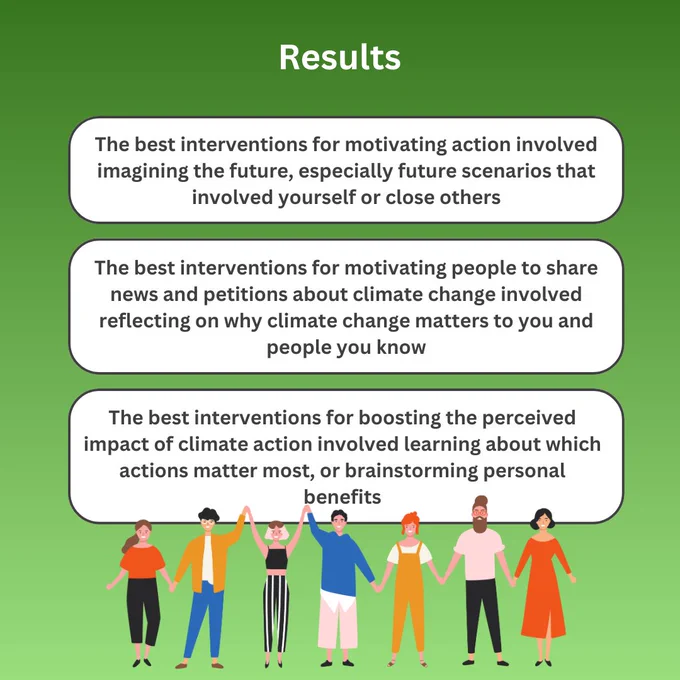 Results

The best interventions for motivating action involved imagining the future, especially future scenarios that involved yourself or close others

The best interventions for motivating people to share news and petitions about climate change involved reflecting on why climate change matters to you and people you know

The best interventions for boosting the perceived impact of climate action involved learning about which actions matter most, or brainstorming personal benefits